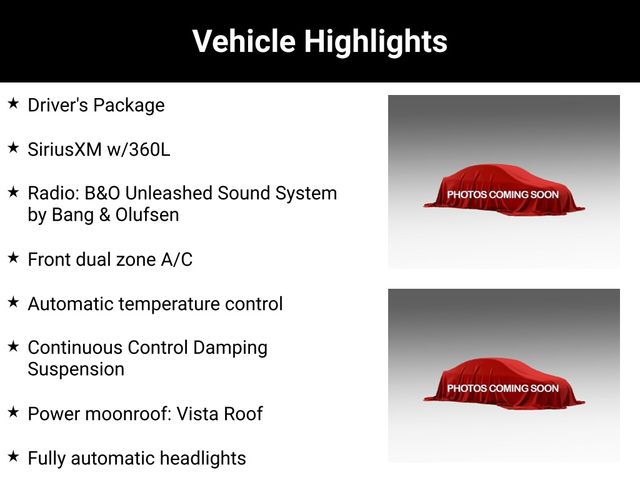 Vehicle Highlights

★ Driver's Package

★ SiriusXM w/360L

★ Radio: B&O Unleashed Sound System by Bang & Olufsen

★ Front dual zone A/C

★ Automatic temperature control

★ Continuous Control Damping Suspension

★ Power moonroof: Vista Roof

★ Fully automatic headlights

PHOTOS COMING SOON

PHOTOS COMING SOON